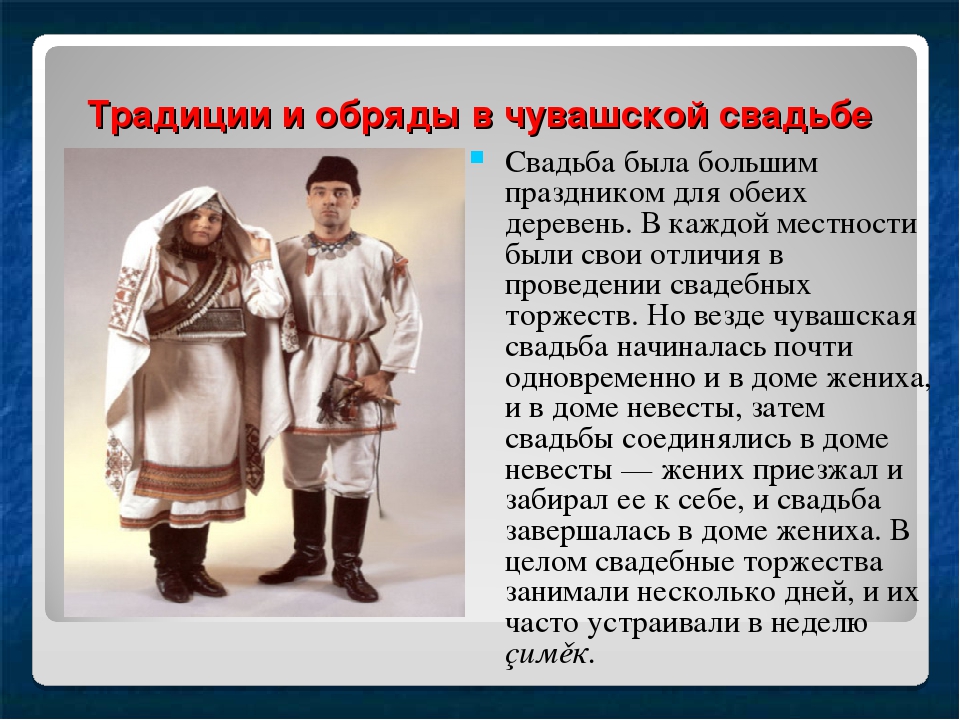 Традиции и обряды в чувашской свадьбе

Свадьба была большим праздником для обеих деревень. В каждой местности были свои отличия в проведении свадебных торжеств. Но везде чувашская свадьба начиналась почти одновременно и в доме жениха, и в доме невесты, затем свадьбы соединялись в доме невесты — жених приезжал и забирал ее к себе, и свадьба завершалась в доме жениха. В целом свадебные торжества занимали несколько дней, и их часто устраивали в неделю çимĕк.